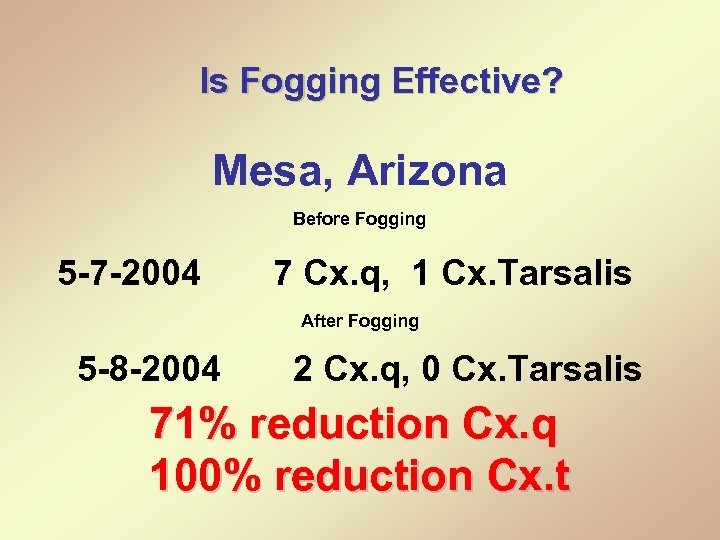 Is Fogging Effective?

Mesa, Arizona

Before Fogging

5-7-2004 7 Cx.q, 1 Cx.Tarsalis

After Fogging

5-8-2004 2 Cx.q, 0 Cx.Tarsalis

71% reduction Cx.q
100% reduction Cx.t